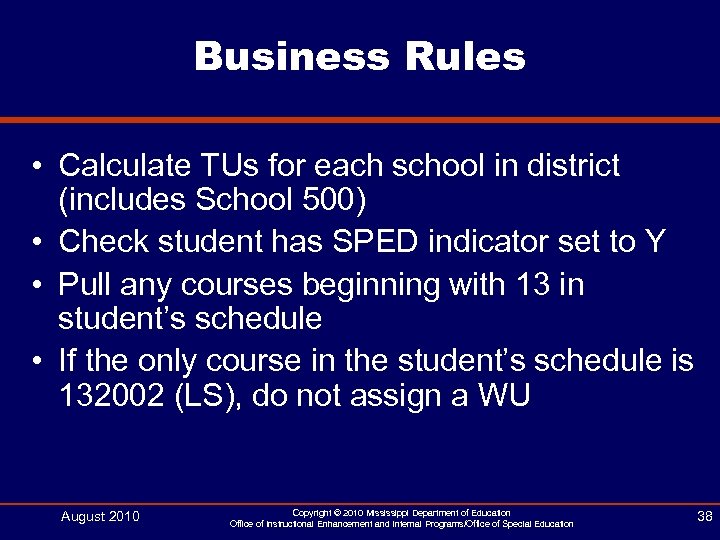 Business Rules

• Calculate TUs for each school in district (includes School 500)
• Check student has SPED indicator set to Y
• Pull any courses beginning with 13 in student's schedule
• If the only course in the student's schedule is 132002 (LS), do not assign a WU

August 2010

Copyright © 2010 Mississippi Department of Education
Office of Instructional Enhancement and Internal Programs/Office of Special Education

38